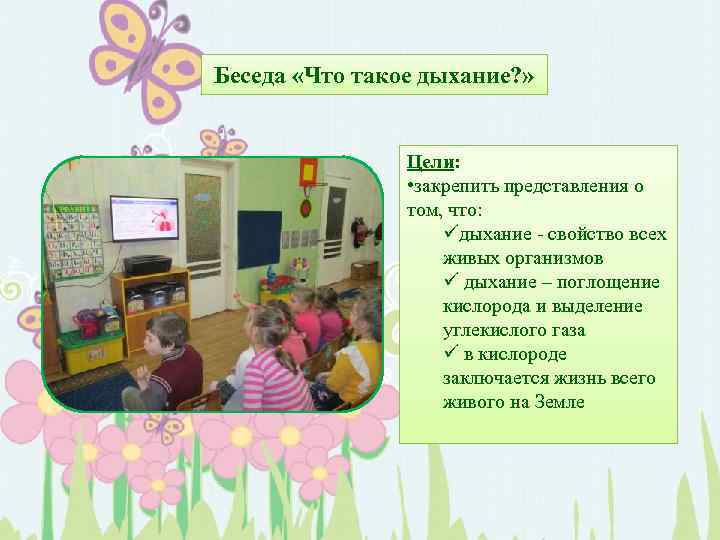 Беседа «Что такое дыхание?»

Цели:
•закрепить представления о том, что:
✓дыхание - свойство всех живых организмов
✓ дыхание – поглощение кислорода и выделение углекислого газа
✓ в кислороде заключается жизнь всего живого на Земле